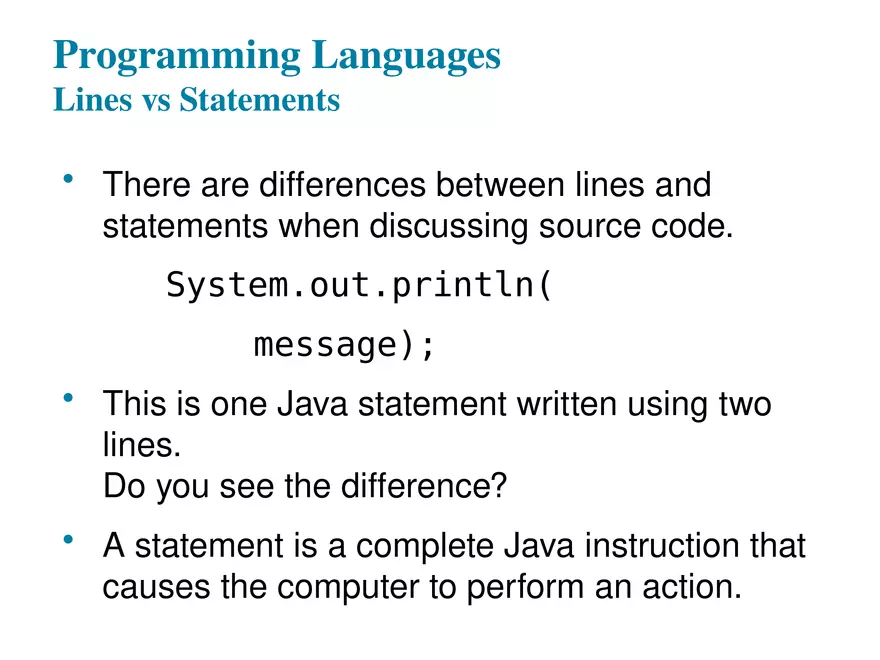 Programming Languages
Lines vs Statements

• There are differences between lines and statements when discussing source code.

System.out.println(
message);

• This is one Java statement written using two lines.
Do you see the difference?

• A statement is a complete Java instruction that causes the computer to perform an action.